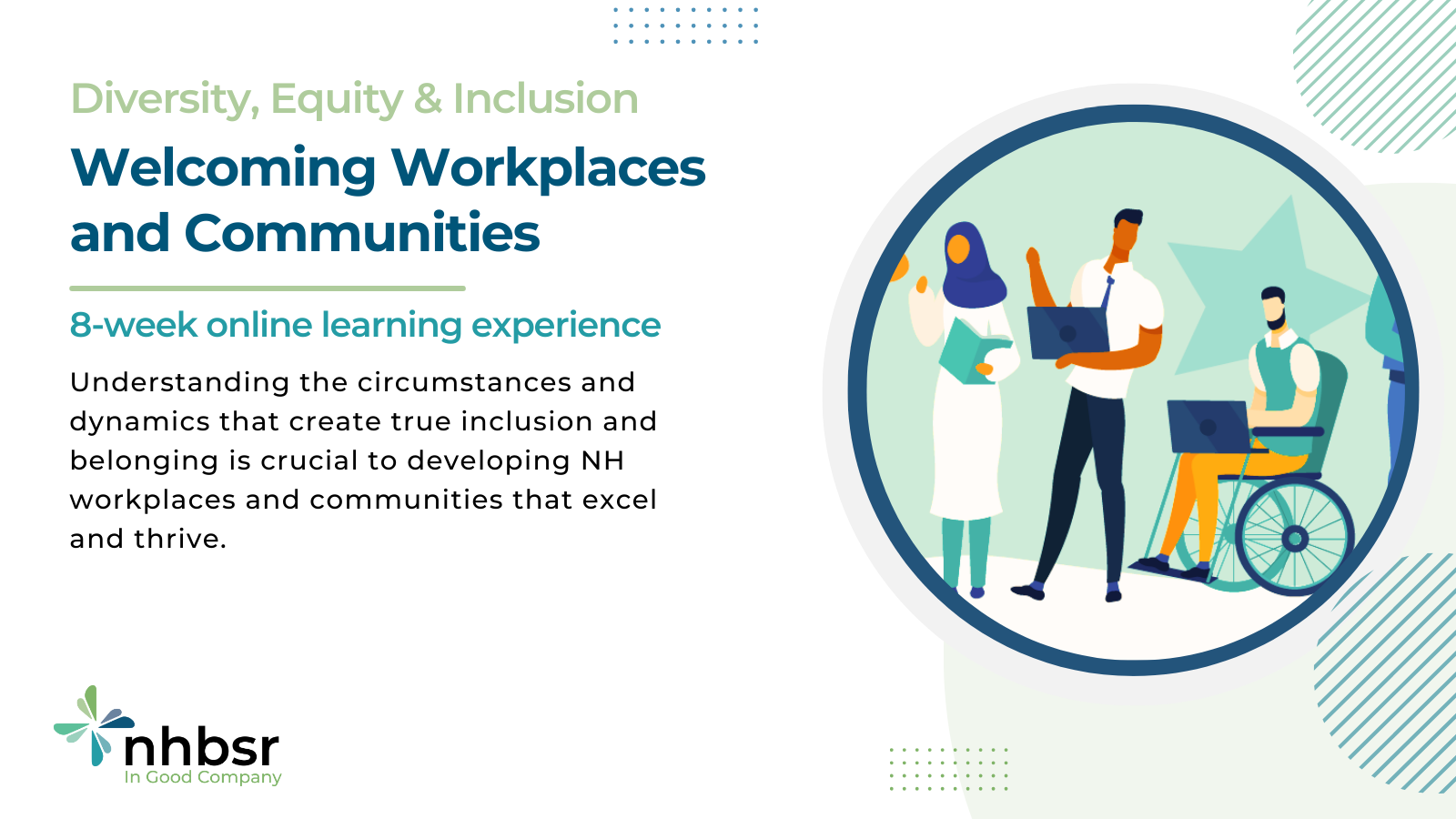 Diversity, Equity & Inclusion

Welcoming Workplaces and Communities

8-week online learning experience

Understanding the circumstances and dynamics that create true inclusion and belonging is crucial to developing NH workplaces and communities that excel and thrive.

nhbsr
In Good Company